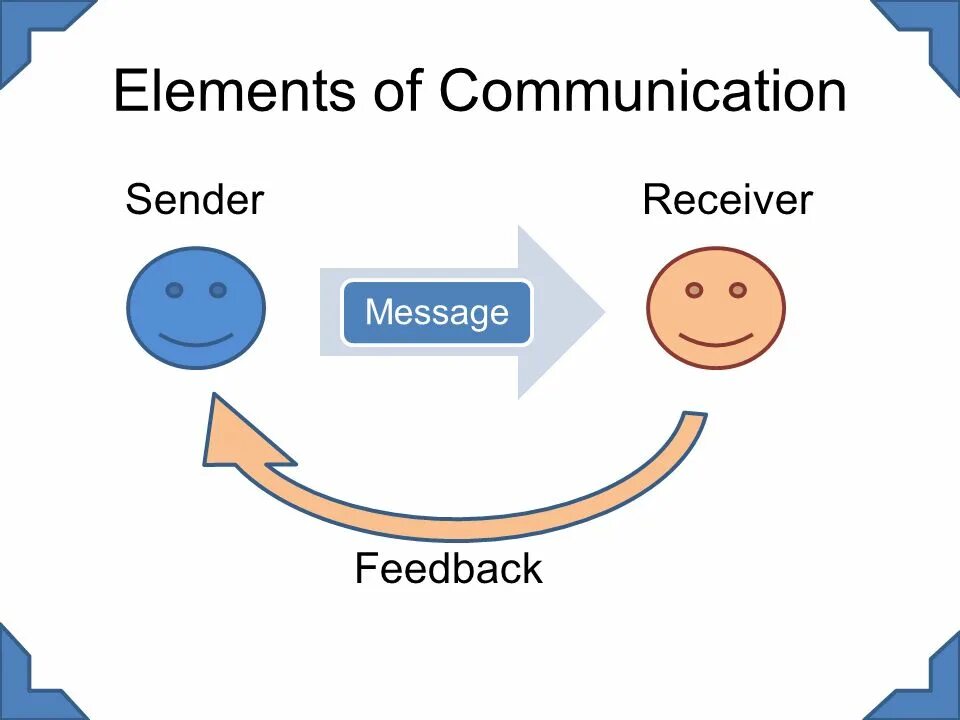 Elements of Communication

Sender

Message

Receiver

Feedback